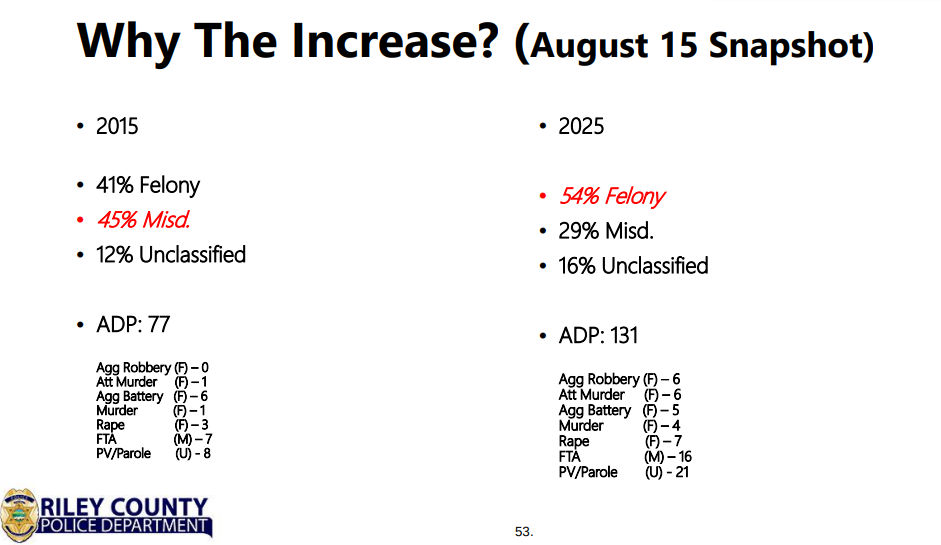 Why The Increase? (August 15 Snapshot)

• 2015

• 41% Felony
• 45% Misd.
• 12% Unclassified

• ADP: 77

Agg Robbery (F) – 0
Att Murder (F) – 1
Agg Battery (F) – 6
Murder (F) – 1
Rape (F) – 3
FTA (M) – 7
PV/Parole (U) - 8

• 2025

• 54% Felony
• 29% Misd.
• 16% Unclassified

• ADP: 131

Agg Robbery (F) – 6
Att Murder (F) – 6
Agg Battery (F) – 5
Murder (F) – 4
Rape (F) – 7
FTA (M) – 16
PV/Parole (U) - 21

RILEY COUNTY
POLICE DEPARTMENT

53.